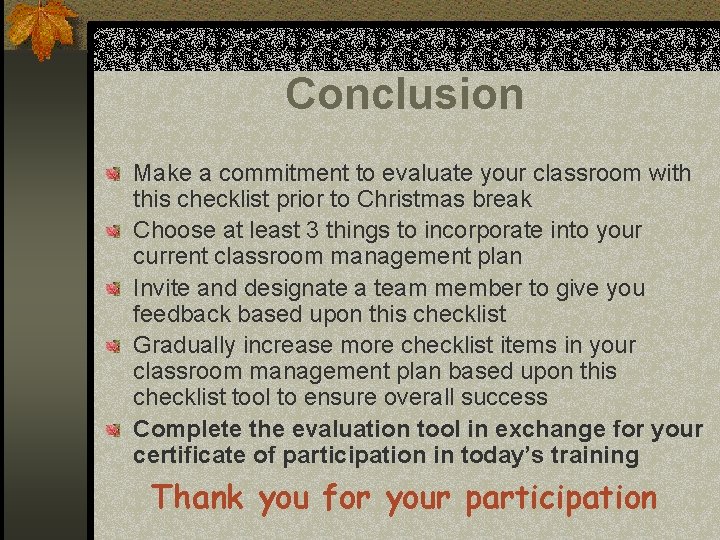 Conclusion

Make a commitment to evaluate your classroom with this checklist prior to Christmas break

Choose at least 3 things to incorporate into your current classroom management plan

Invite and designate a team member to give you feedback based upon this checklist

Gradually increase more checklist items in your classroom management plan based upon this checklist tool to ensure overall success

Complete the evaluation tool in exchange for your certificate of participation in today's training

Thank you for your participation